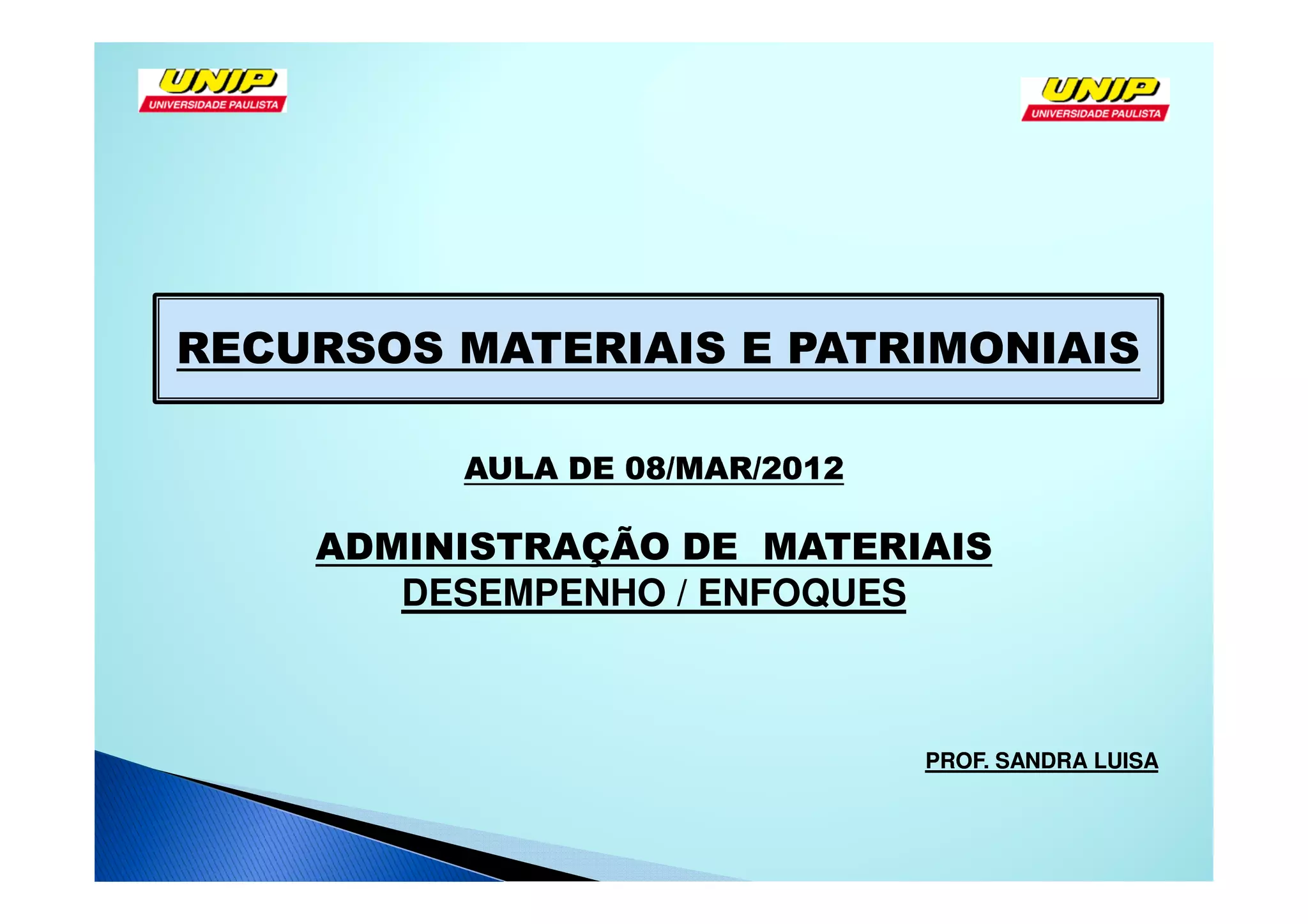 UNIP
UNIVERSIDADE PAULISTA

UNIP
UNIVERSIDADE PAULISTA

RECURSOS MATERIAIS E PATRIMONIAIS

AULA DE 08/MAR/2012

ADMINISTRAÇÃO DE MATERIAIS
DESEMPENHO / ENFOQUES

PROF. SANDRA LUISA